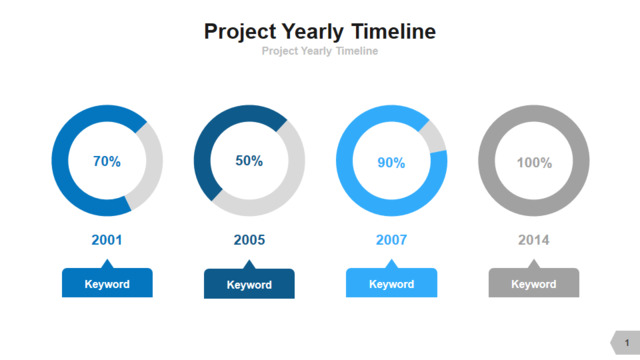 Project Yearly Timeline
Project Yearly Timeline

70%
2001
Keyword

50%
2005
Keyword

90%
2007
Keyword

100%
2014
Keyword

1